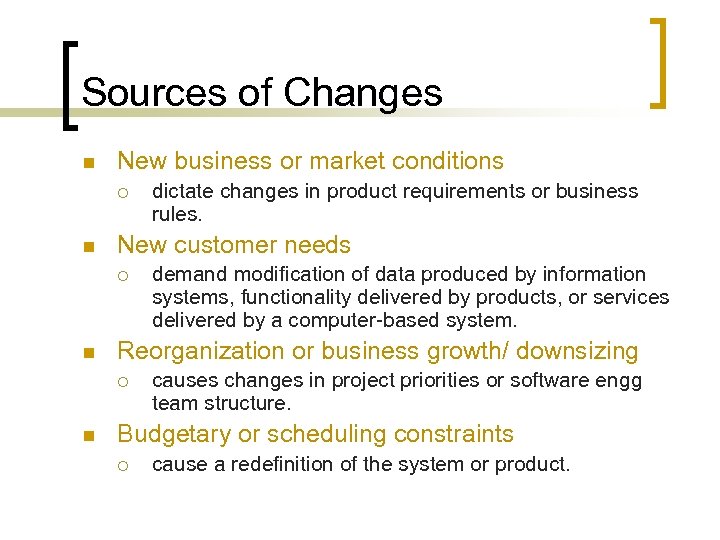 Sources of Changes

- New business or market conditions
  - dictate changes in product requirements or business rules.
- New customer needs
  - demand modification of data produced by information systems, functionality delivered by products, or services delivered by a computer-based system.
- Reorganization or business growth/ downsizing
  - causes changes in project priorities or software engg team structure.
- Budgetary or scheduling constraints
  - cause a redefinition of the system or product.